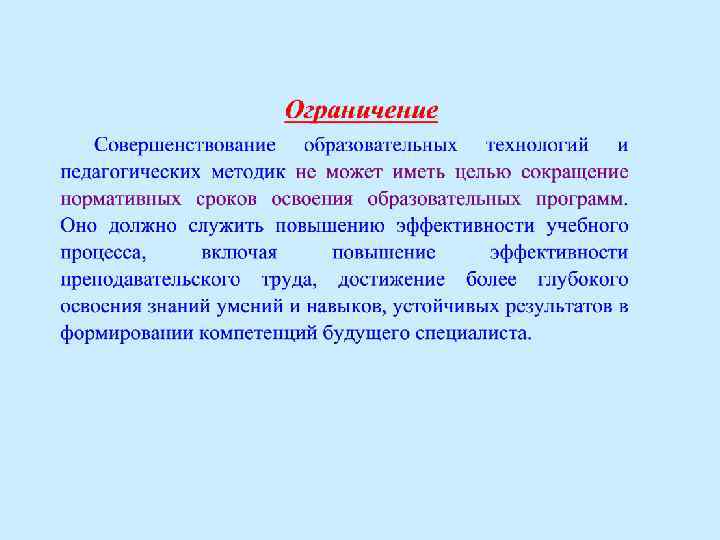 Ограничение

Совершенствование образовательных технологий и педагогических методик не может иметь целью сокращение нормативных сроков освоения образовательных программ. Оно должно служить повышению эффективности учебного процесса, включая повышение эффективности преподавательского труда, достижение более глубокого освоения знаний умений и навыков, устойчивых результатов в формировании компетенций будущего специалиста.